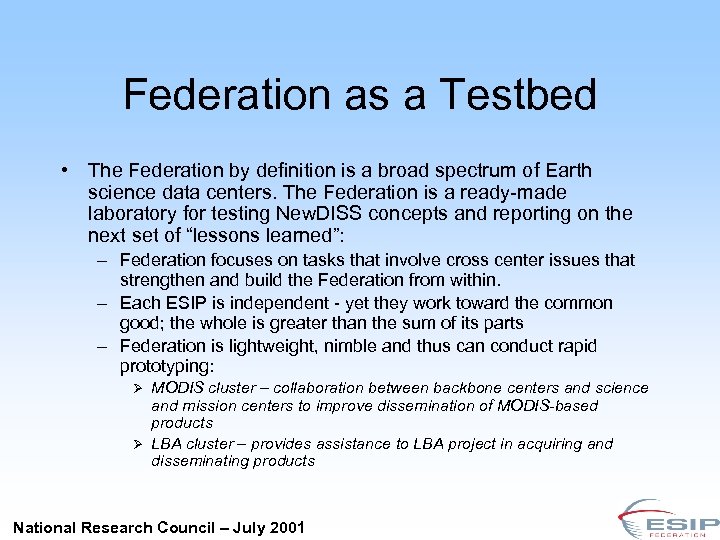 Federation as a Testbed

• The Federation by definition is a broad spectrum of Earth science data centers. The Federation is a ready-made laboratory for testing NewDISS concepts and reporting on the next set of “lessons learned”:
  – Federation focuses on tasks that involve cross center issues that strengthen and build the Federation from within.
  – Each ESIP is independent - yet they work toward the common good; the whole is greater than the sum of its parts
  – Federation is lightweight, nimble and thus can conduct rapid prototyping:
    ➢ MODIS cluster – collaboration between backbone centers and science and mission centers to improve dissemination of MODIS-based products
    ➢ LBA cluster – provides assistance to LBA project in acquiring and disseminating products

National Research Council – July 2001

ESIP
FEDERATION